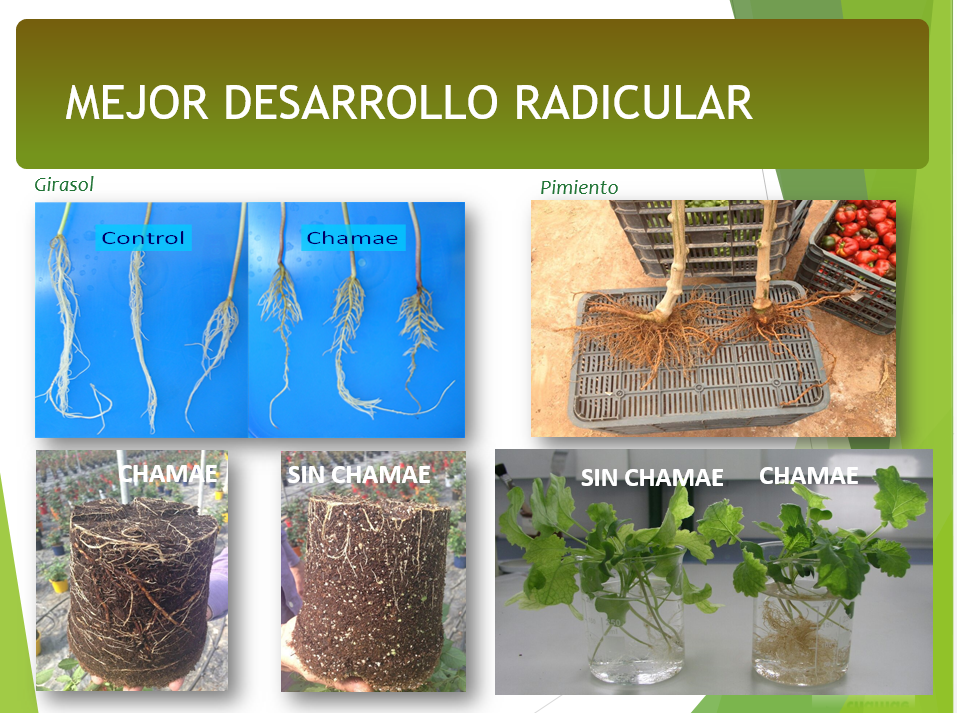 MEJOR DESARROLLO RADICULAR

Girasol

Control

Chamae

Pimiento

CHAMAE

SIN CHAMAE

SIN CHAMAE

CHAMAE